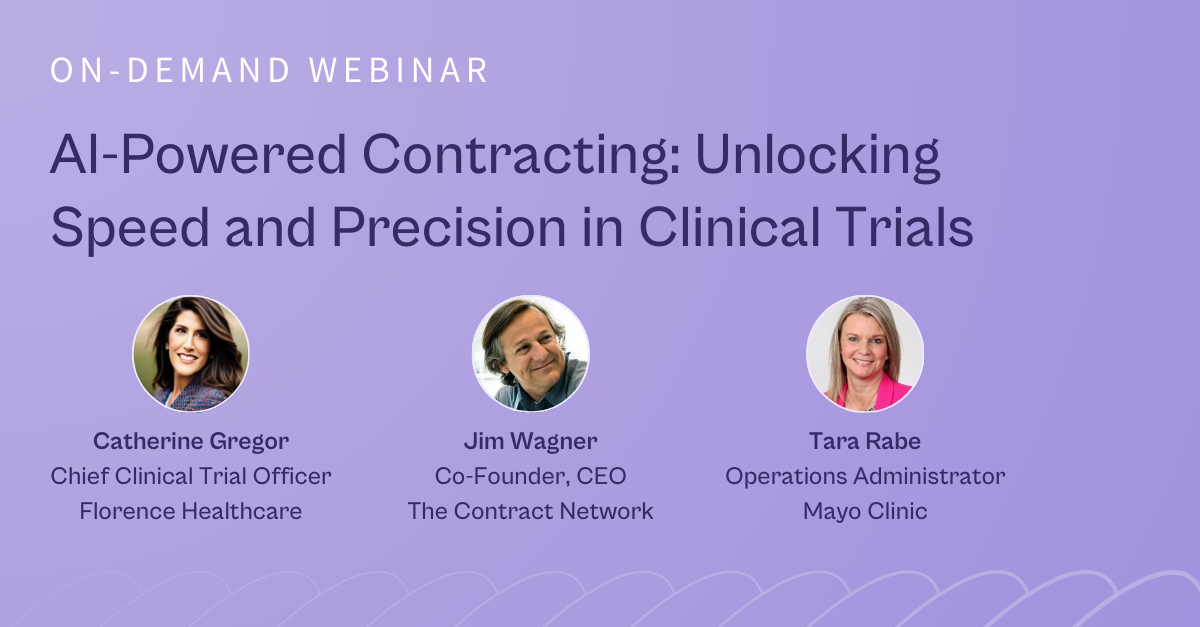 ON-DEMAND WEBINAR

AI-Powered Contracting: Unlocking Speed and Precision in Clinical Trials

Catherine Gregor
Chief Clinical Trial Officer
Florence Healthcare

Jim Wagner
Co-Founder, CEO
The Contract Network

Tara Rabe
Operations Administrator
Mayo Clinic